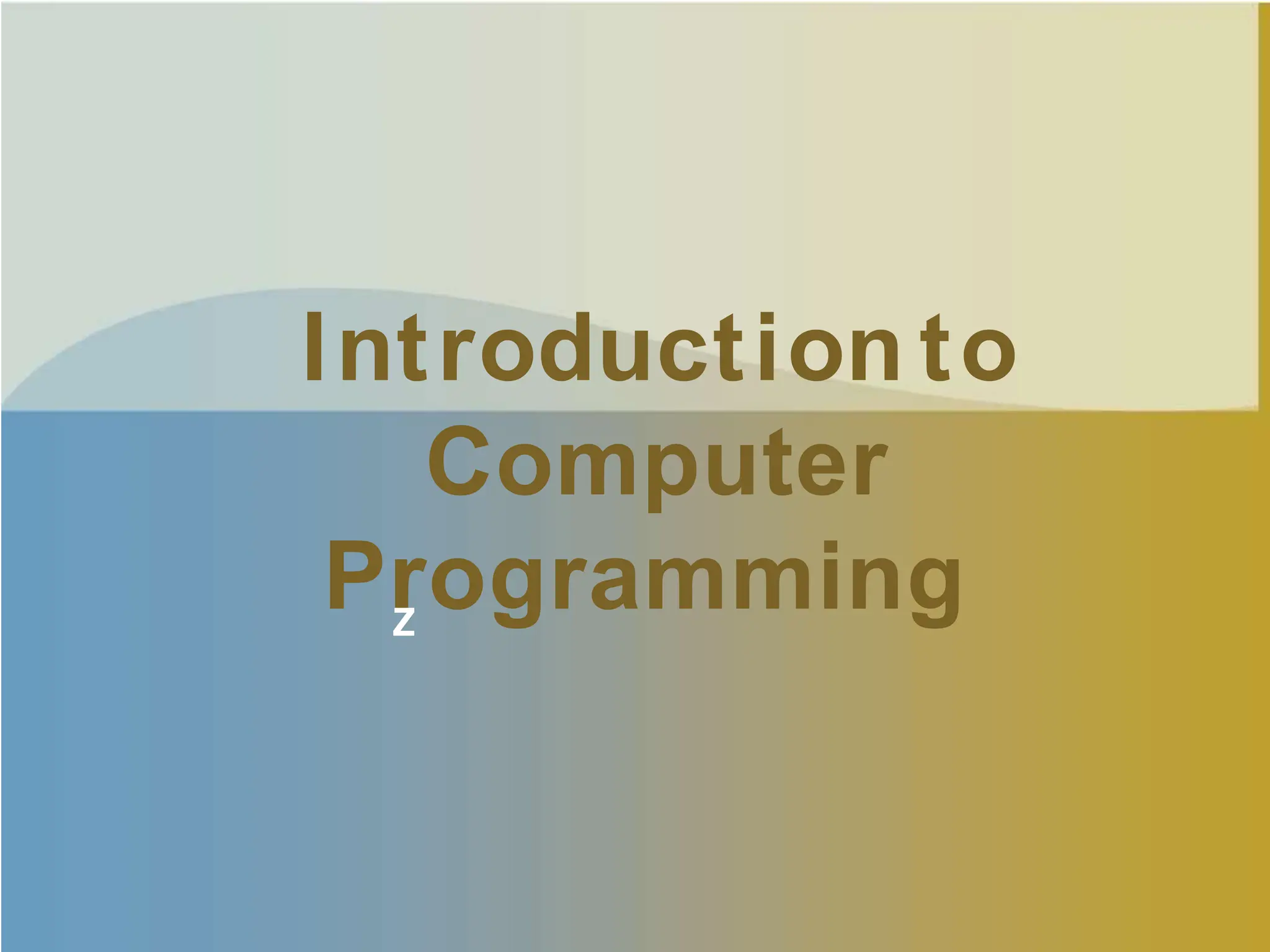 Introduction to Computer Programming

z